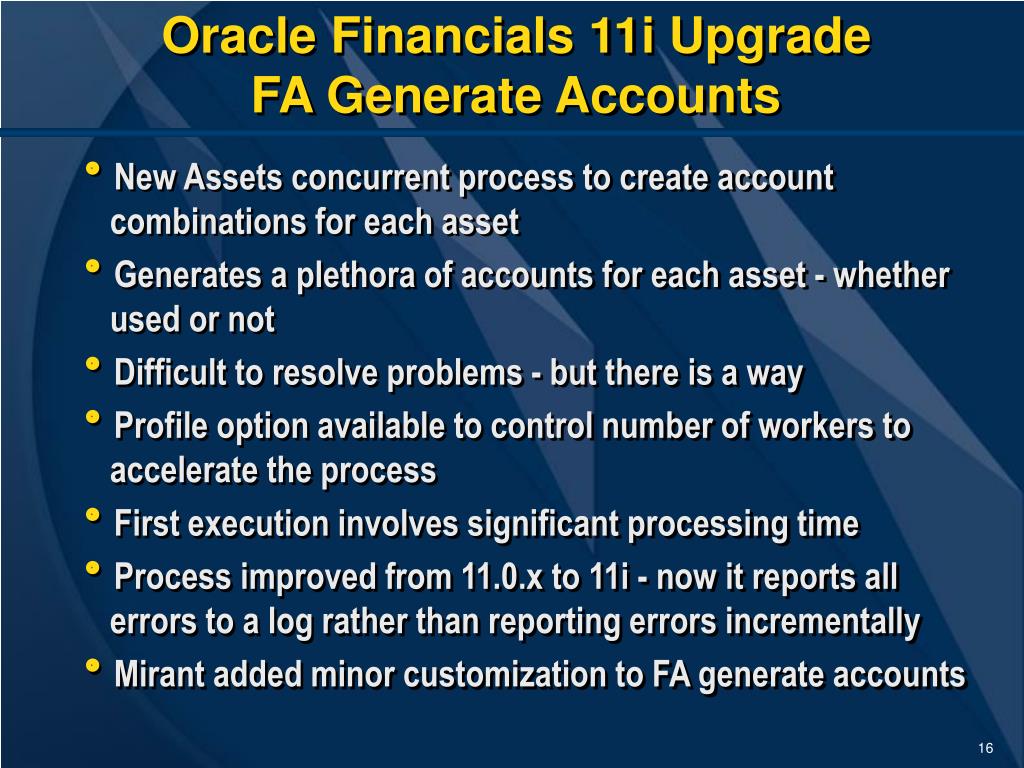 Oracle Financials 11i Upgrade
FA Generate Accounts

• New Assets concurrent process to create account combinations for each asset
• Generates a plethora of accounts for each asset - whether used or not
• Difficult to resolve problems - but there is a way
• Profile option available to control number of workers to accelerate the process
• First execution involves significant processing time
• Process improved from 11.0.x to 11i - now it reports all errors to a log rather than reporting errors incrementally
• Mirant added minor customization to FA generate accounts

16